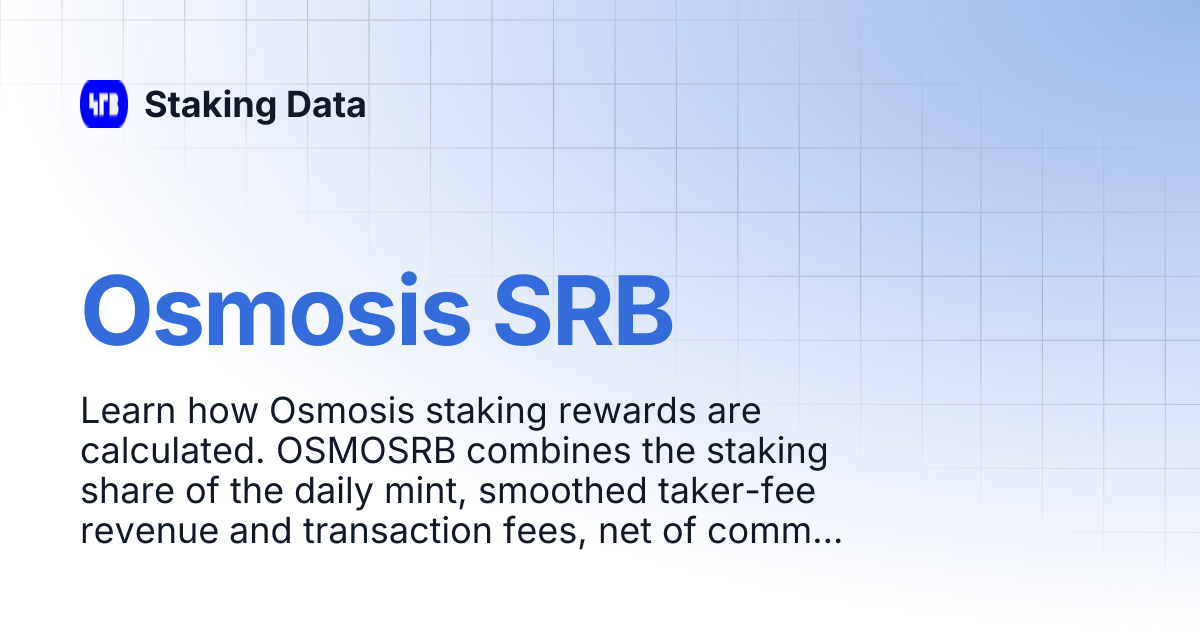 Staking Data

Osmosis SRB

Learn how Osmosis staking rewards are calculated. OSMOSRB combines the staking share of the daily mint, smoothed taker-fee revenue and transaction fees, net of comm...